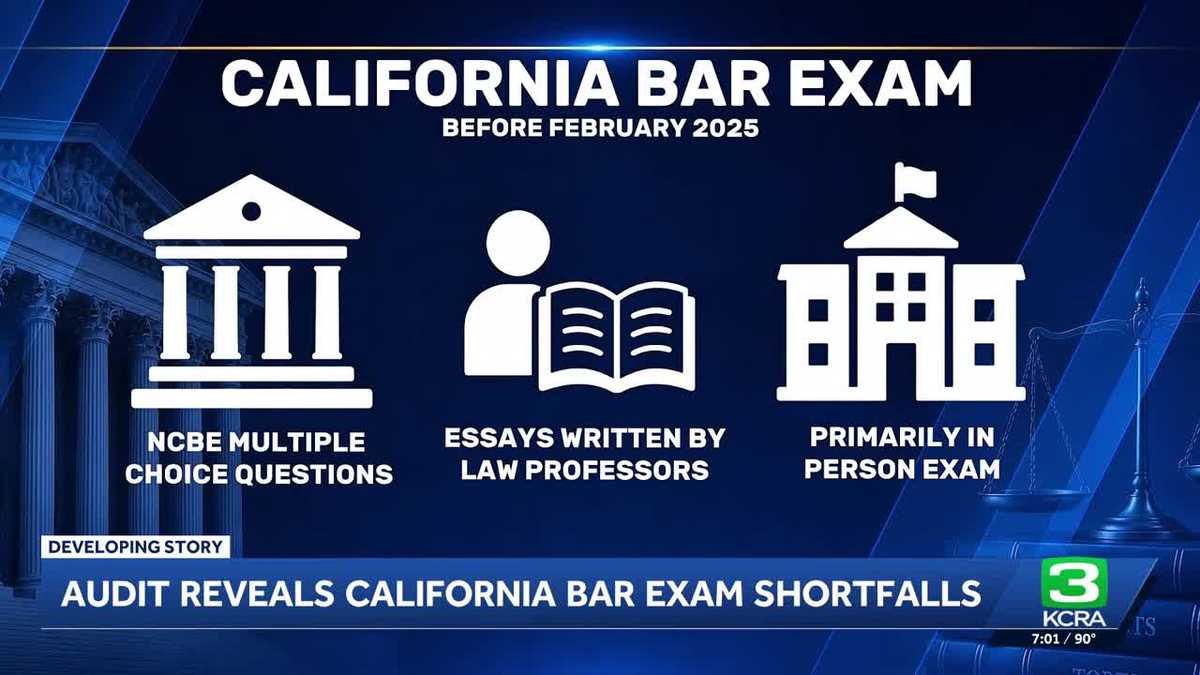 CALIFORNIA BAR EXAM
BEFORE FEBRUARY 2025

NCBE MULTIPLE CHOICE QUESTIONS

ESSAYS WRITTEN BY LAW PROFESSORS

PRIMARILY IN PERSON EXAM

DEVELOPING STORY
AUDIT REVEALS CALIFORNIA BAR EXAM SHORTFALLS

3
KCRA
7:01 / 90°